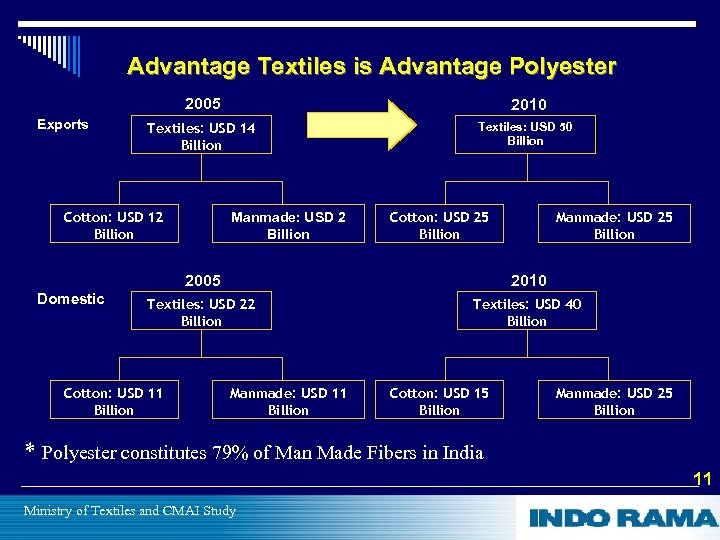 Advantage Textiles is Advantage Polyester

Exports

2005

Textiles: USD 14 Billion

Cotton: USD 12 Billion

Manmade: USD 2 Billion

2010

Textiles: USD 50 Billion

Cotton: USD 25 Billion

Manmade: USD 25 Billion

Domestic

2005

Textiles: USD 22 Billion

Cotton: USD 11 Billion

Manmade: USD 11 Billion

2010

Textiles: USD 40 Billion

Cotton: USD 15 Billion

Manmade: USD 25 Billion

* Polyester constitutes 79% of Man Made Fibers in India

11

Ministry of Textiles and CMAI Study

INDO RAMA